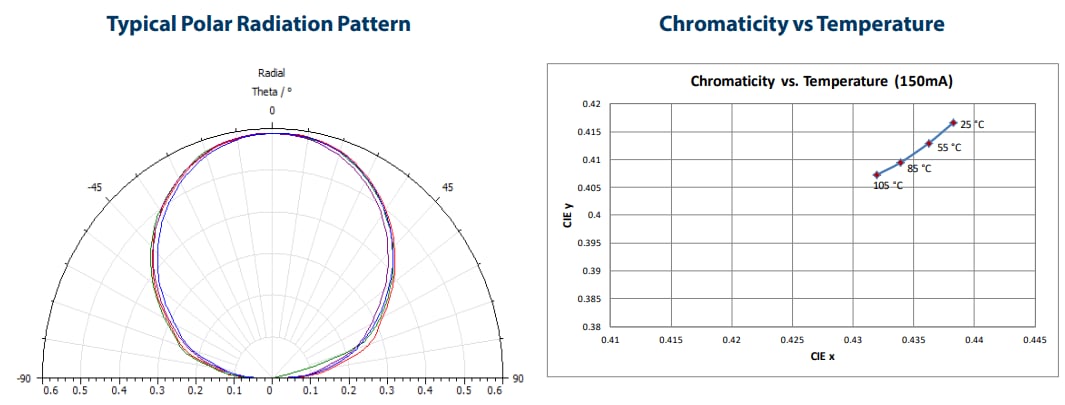 Typical Polar Radiation Pattern

Radial
Theta / °
0
-45
45
-90
90
0.6 0.5 0.4 0.3 0.2 0.1 0 0.1 0.2 0.3 0.4 0.5 0.6

Chromaticity vs Temperature

Chromaticity vs. Temperature (150mA)

CIE y
0.42
0.415
0.41
0.405
0.4
0.395
0.39
0.385
0.38

25 °C
55 °C
85 °C
105 °C

0.41 0.415 0.42 0.425 0.43 0.435 0.44 0.445
CIE x